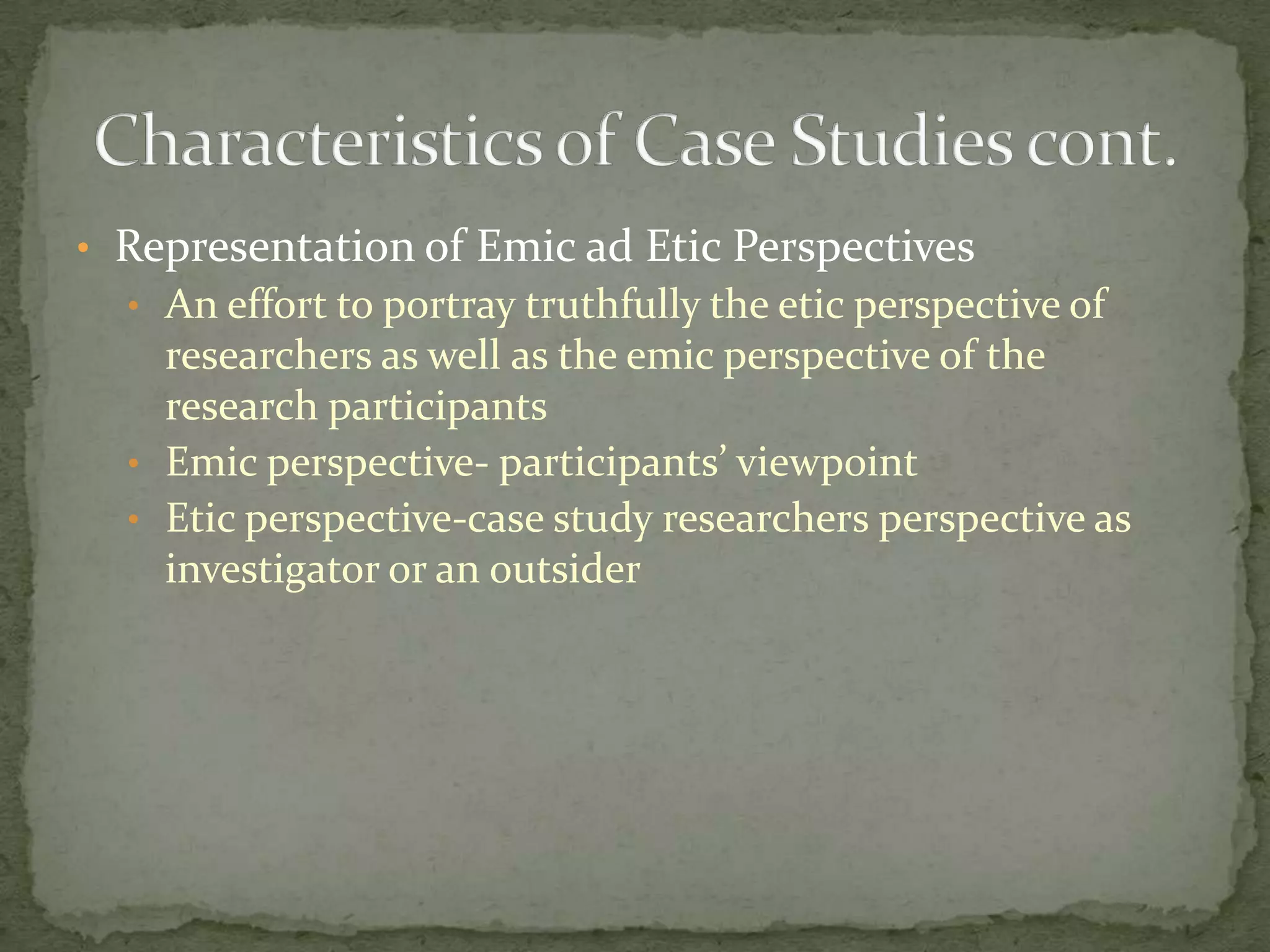 Characteristics of Case Studies cont.

• Representation of Emic ad Etic Perspectives
  • An effort to portray truthfully the etic perspective of researchers as well as the emic perspective of the research participants
  • Emic perspective- participants' viewpoint
  • Etic perspective-case study researchers perspective as investigator or an outsider